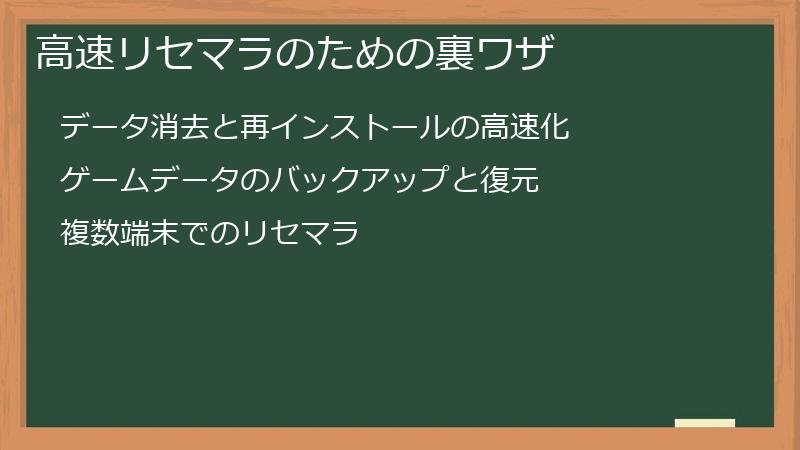 高速リセマラのための裏ワザ

データ消去と再インストールの高速化

ゲームデータのバックアップと復元

複数端末でのリセマラ